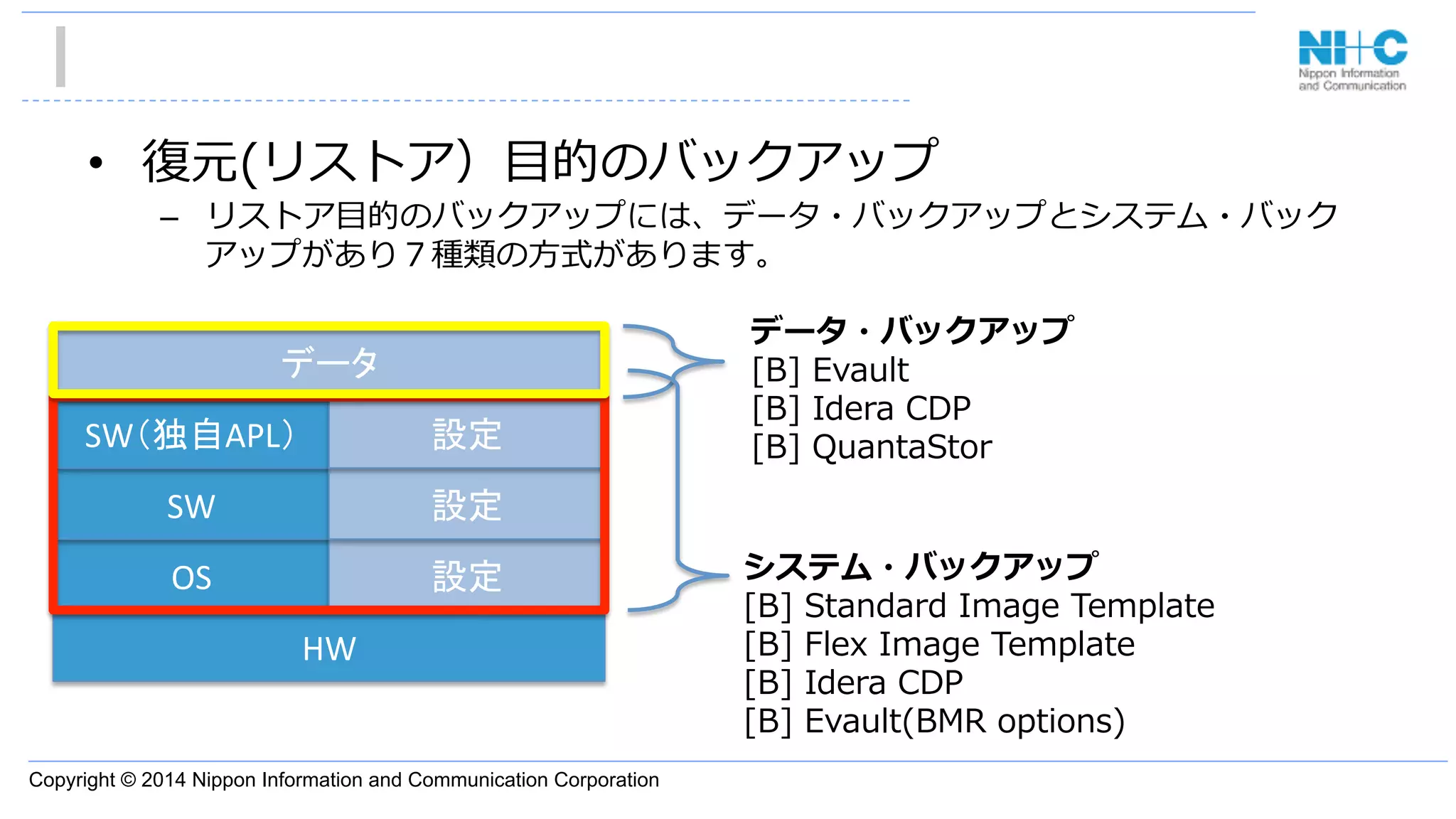 NI+C
Nippon Information and Communication

• 復元(リストア）目的のバックアップ

– リストア目的のバックアップには、データ・バックアップとシステム・バックアップがあり７種類の方式があります。

データ

SW（独自APL）

設定

SW

設定

OS

設定

HW

データ・バックアップ
[B] Evault
[B] Idera CDP
[B] QuantaStor

システム・バックアップ
[B] Standard Image Template
[B] Flex Image Template
[B] Idera CDP
[B] Evault(BMR options)

Copyright © 2014 Nippon Information and Communication Corporation